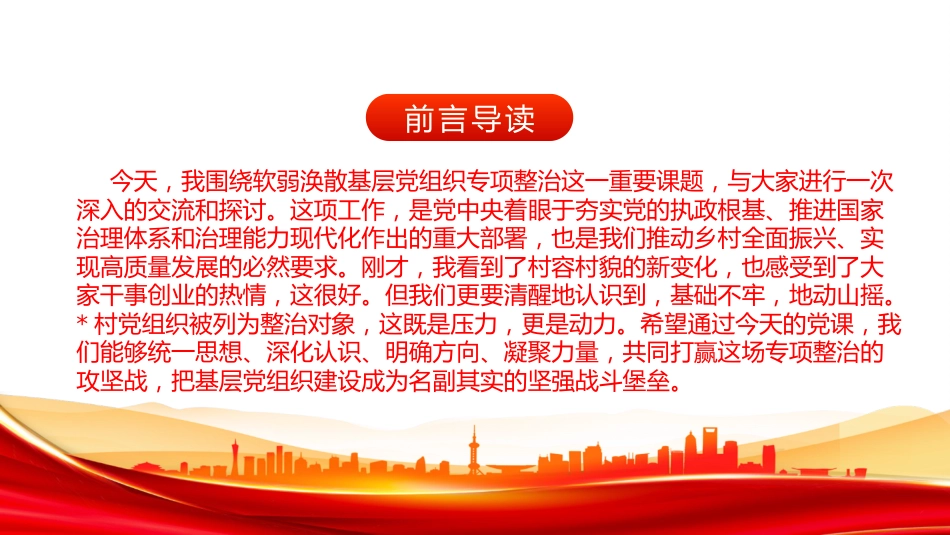 前言导读

今天，我围绕软弱涣散基层党组织专项整治这一重要课题，与大家进行一次深入的交流和探讨。这项工作，是党中央着眼于夯实党的执政根基、推进国家治理体系和治理能力现代化作出的重大部署，也是我们推动乡村全面振兴、实现高质量发展的必然要求。刚才，我看到了村容村貌的新变化，也感受到了大家干事创业的热情，这很好。但我们更要清醒地认识到，基础不牢，地动山摇。* 村党组织被列为整治对象，这既是压力，更是动力。希望通过今天的党课，我们能够统一思想、深化认识、明确方向、凝聚力量，共同打赢这场专项整治的攻坚战，把基层党组织建设成为名副其实的坚强战斗堡垒。